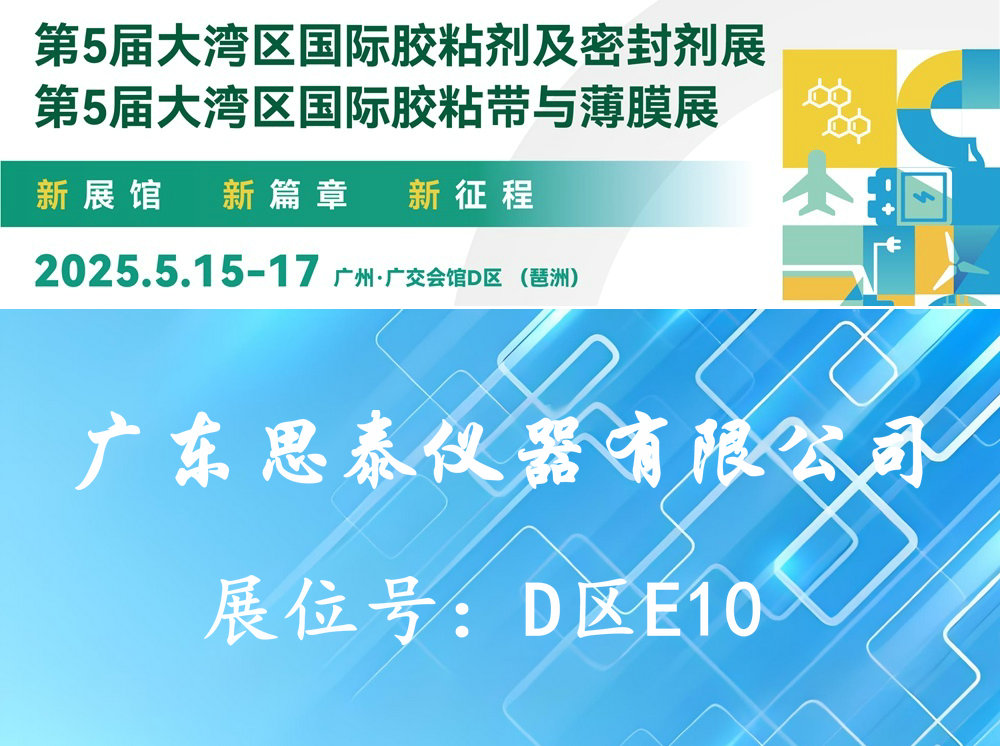 第5届大湾区国际胶粘剂及密封剂展
第5届大湾区国际胶粘带与薄膜展

新展馆 新篇章 新征程

2025.5.15-17 广州·广交会馆D区（琶洲）

广东思泰仪器有限公司

展位号：D区E10